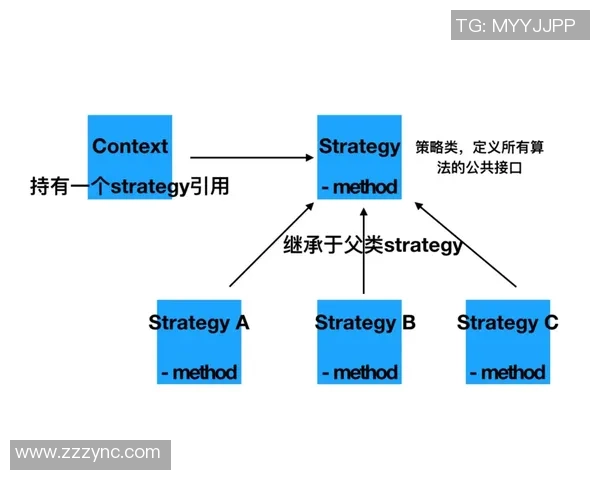 TG: MYYJJPP

Context

持有一个strategy引用

Strategy

- method

策略类，定义所有算法的公共接口

继承于父类strategy

Strategy A

- method

Strategy B

- method

Strategy C

- method

www.zzzync.com